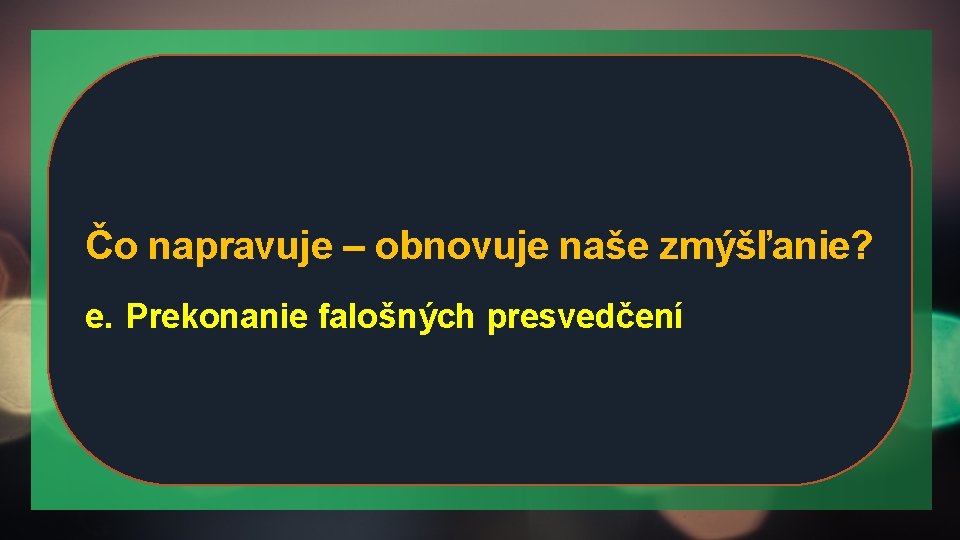 Čo napravuje – obnovuje naše zmýšľanie?

e. Prekonanie falošných presvedčení